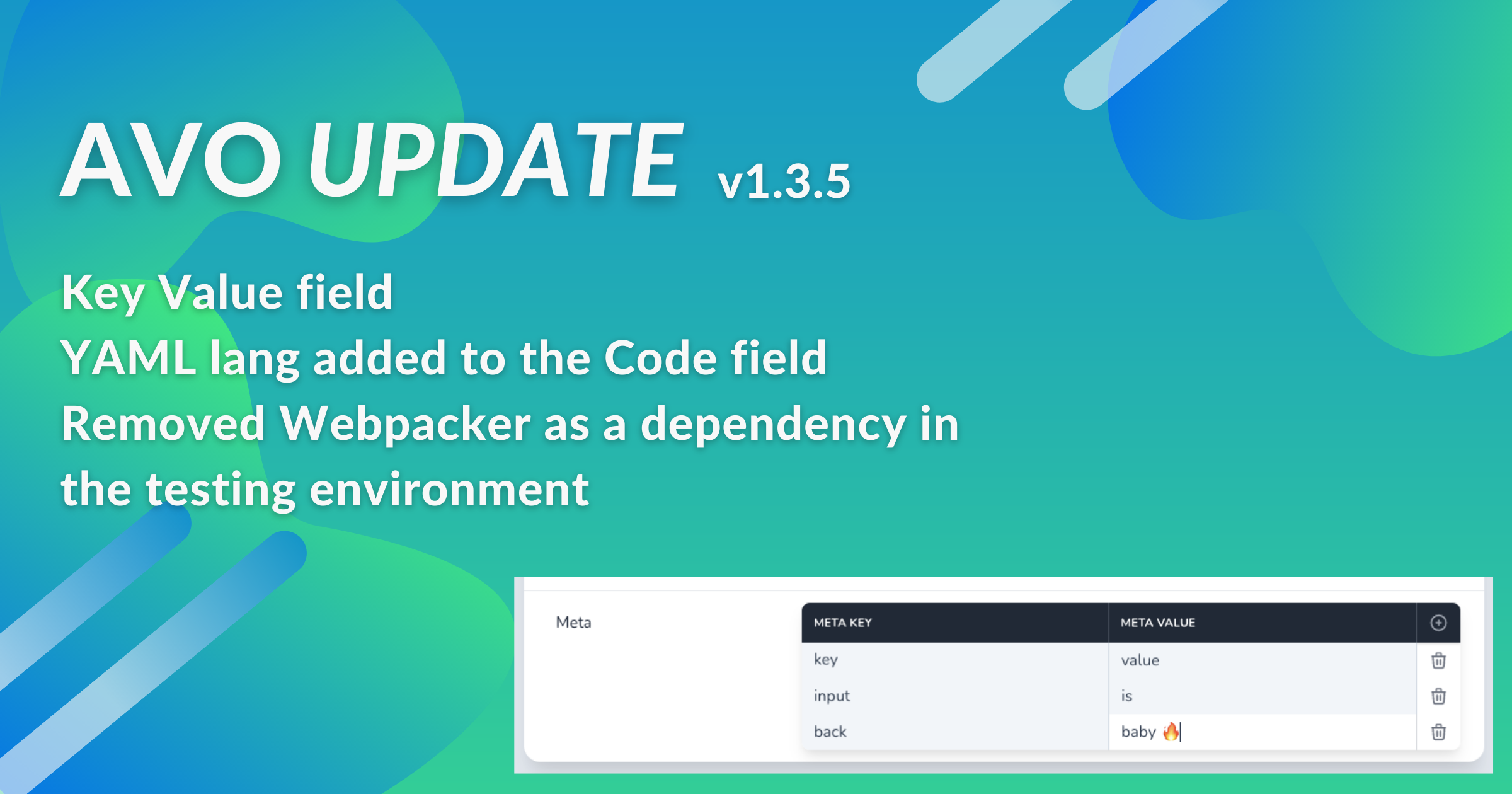 AVO UPDATE v1.3.5

Key Value field
YAML lang added to the Code field
Removed Webpacker as a dependency in the testing environment

Meta

| META KEY | META VALUE |
|---|---|
| key | value |
| input | is |
| back | baby 🔥 |